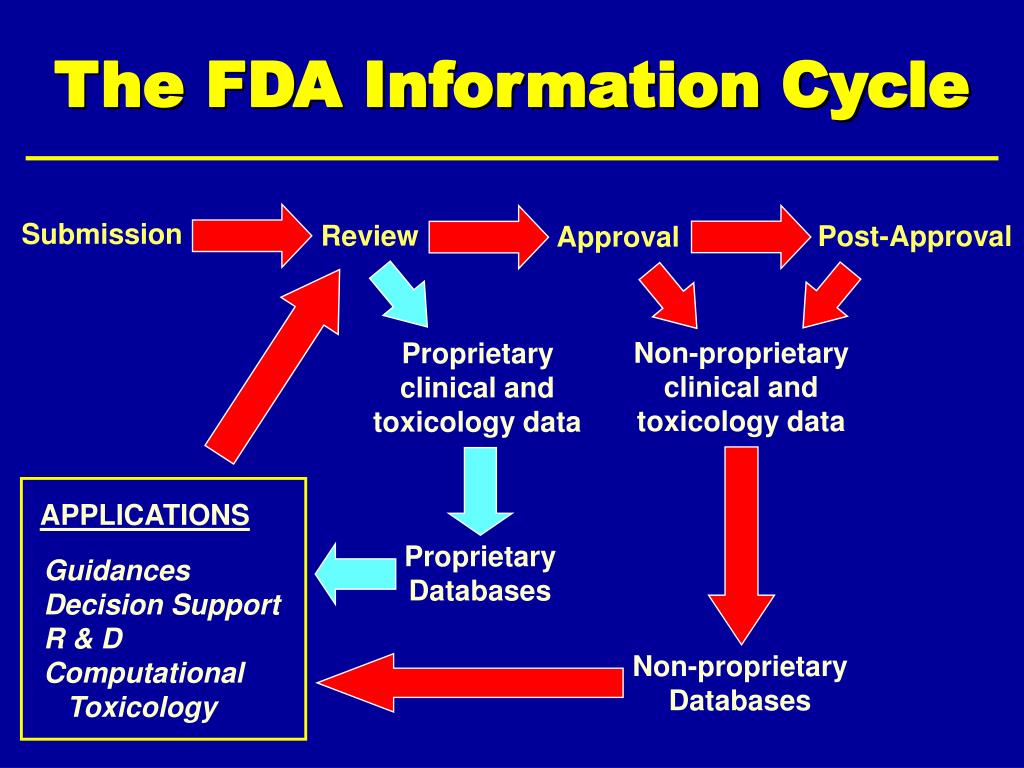 The FDA Information Cycle

Submission

Review

Approval

Post-Approval

Proprietary clinical and toxicology data

Non-proprietary clinical and toxicology data

APPLICATIONS

Guidances
Decision Support
R & D
Computational Toxicology

Proprietary Databases

Non-proprietary Databases